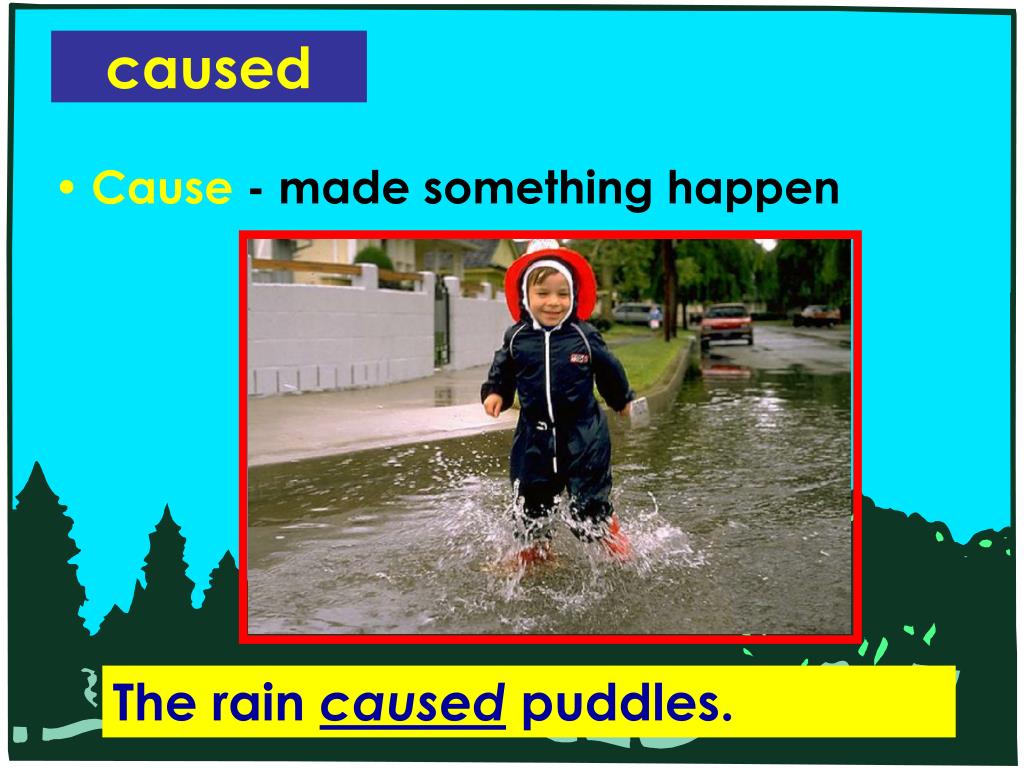 caused

• Cause - made something happen

The rain caused puddles.